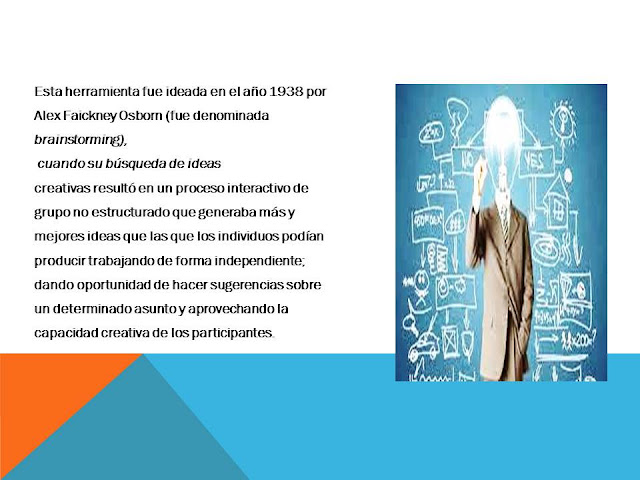 Esta herramienta fue ideada en el año 1938 por Alex Faickney Osborn (fue denominada brainstorming),

cuando su búsqueda de ideas

creativas resultó en un proceso interactivo de grupo no estructurado que generaba más y mejores ideas que las que los individuos podían producir trabajando de forma independiente; dando oportunidad de hacer sugerencias sobre un determinado asunto y aprovechando la capacidad creativa de los participantes.

NO

YES